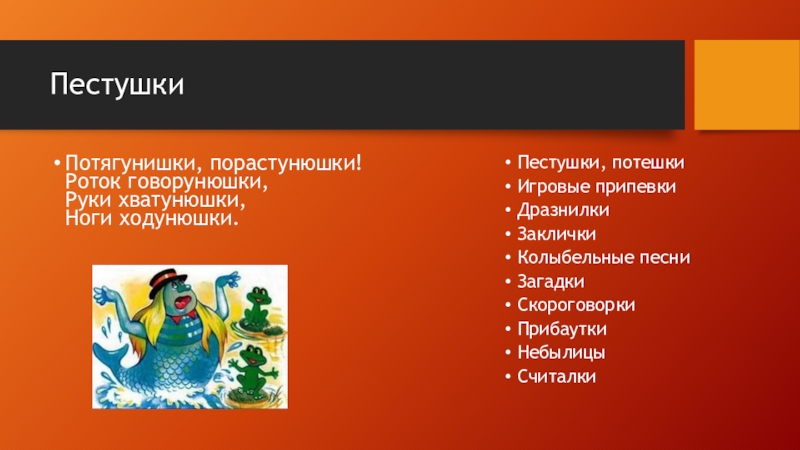 Пестушки

• Потягунишки, порастунюшки!
Роток говорунюшки,
Руки хватунюшки,
Ноги ходунюшки.

• Пестушки, потешки
• Игровые припевки
• Дразнилки
• Заклички
• Колыбельные песни
• Загадки
• Скороговорки
• Прибаутки
• Небылицы
• Считалки